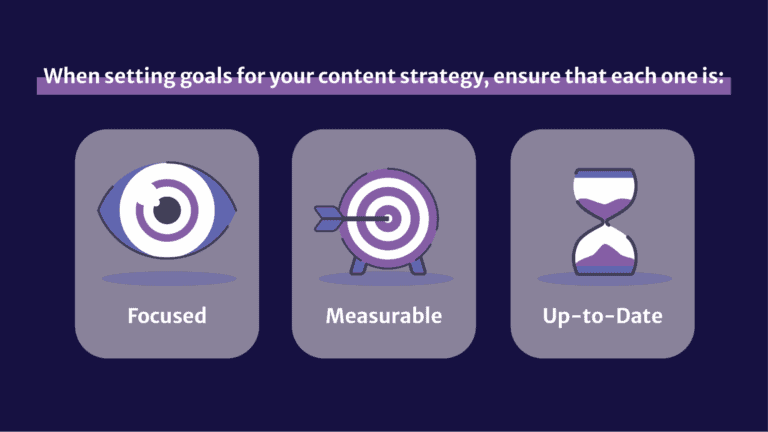 When setting goals for your content strategy, ensure that each one is:

Focused

Measurable

Up-to-Date